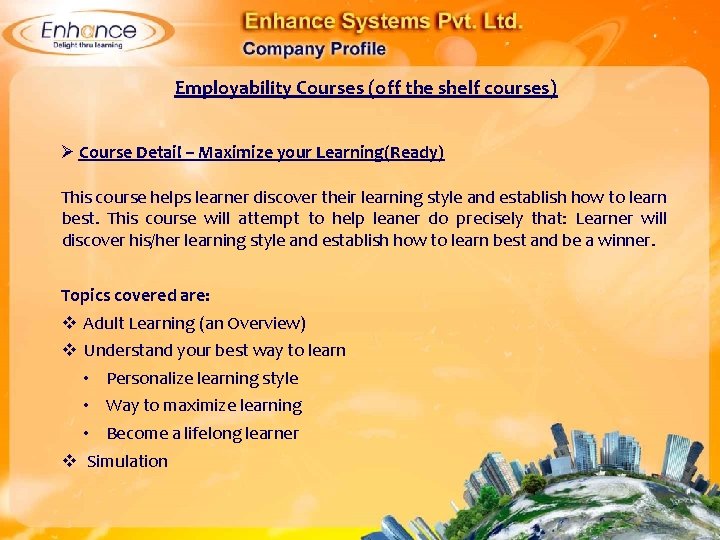 Enhance
Delight thru learning

Enhance Systems Pvt. Ltd.
Company Profile

Employability Courses (off the shelf courses)

➢ Course Detail – Maximize your Learning(Ready)

This course helps learner discover their learning style and establish how to learn best. This course will attempt to help leaner do precisely that: Learner will discover his/her learning style and establish how to learn best and be a winner.

Topics covered are:
❖ Adult Learning (an Overview)
❖ Understand your best way to learn
• Personalize learning style
• Way to maximize learning
• Become a lifelong learner
❖ Simulation